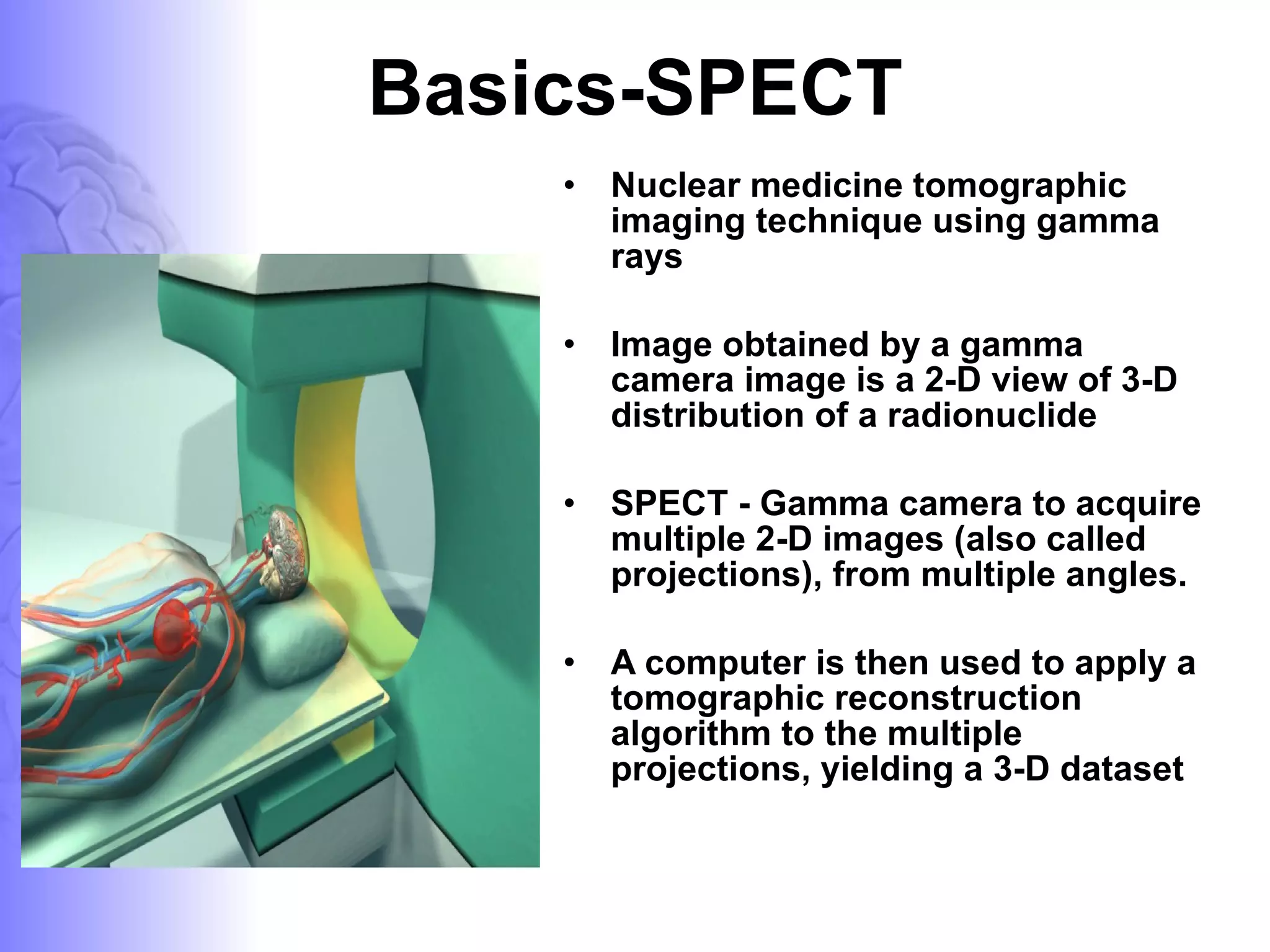 Basics-SPECT

• Nuclear medicine tomographic imaging technique using gamma rays

• Image obtained by a gamma camera image is a 2-D view of 3-D distribution of a radionuclide

• SPECT - Gamma camera to acquire multiple 2-D images (also called projections), from multiple angles.

• A computer is then used to apply a tomographic reconstruction algorithm to the multiple projections, yielding a 3-D dataset